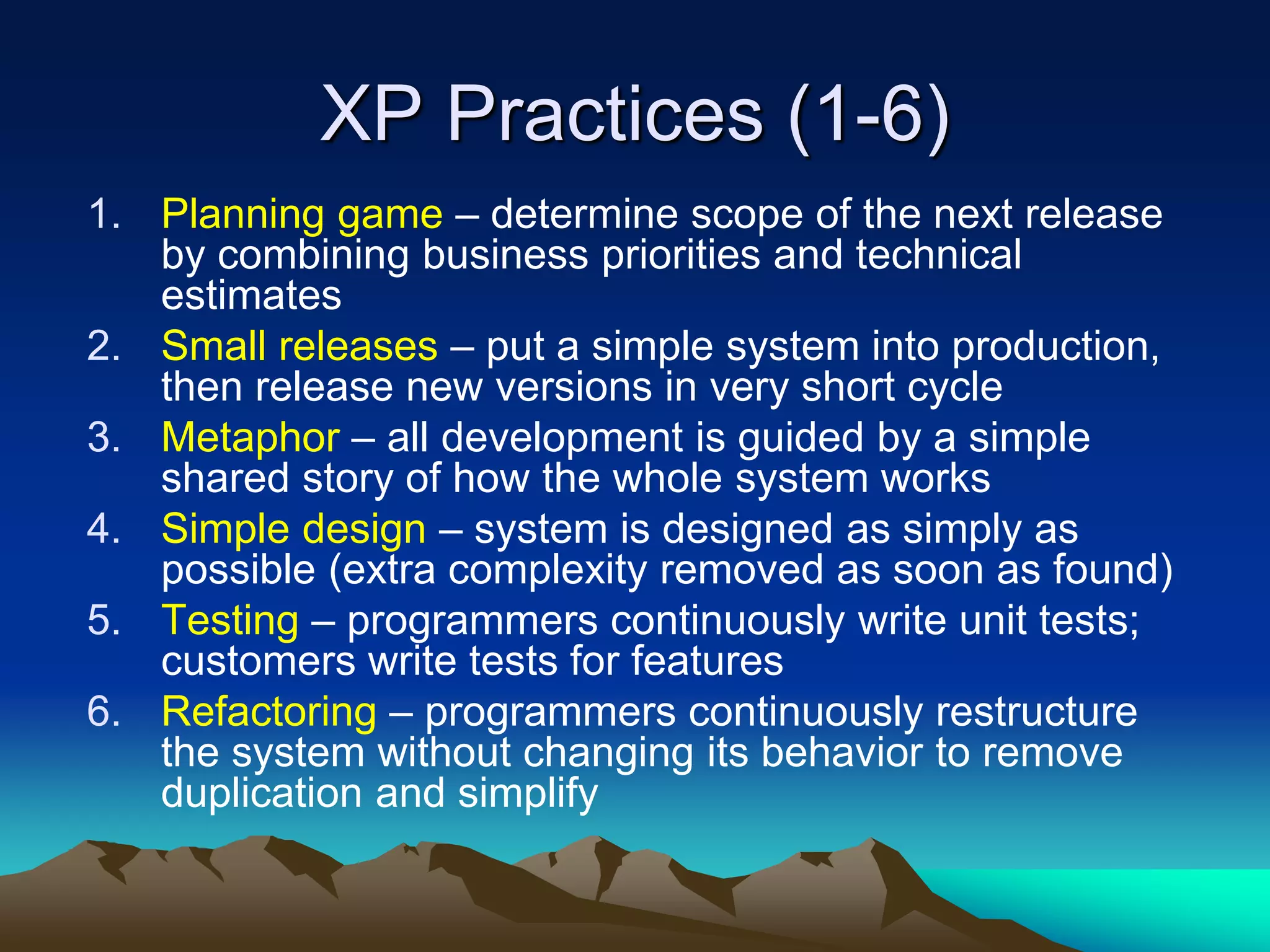 XP Practices (1-6)

1. Planning game – determine scope of the next release by combining business priorities and technical estimates
2. Small releases – put a simple system into production, then release new versions in very short cycle
3. Metaphor – all development is guided by a simple shared story of how the whole system works
4. Simple design – system is designed as simply as possible (extra complexity removed as soon as found)
5. Testing – programmers continuously write unit tests; customers write tests for features
6. Refactoring – programmers continuously restructure the system without changing its behavior to remove duplication and simplify